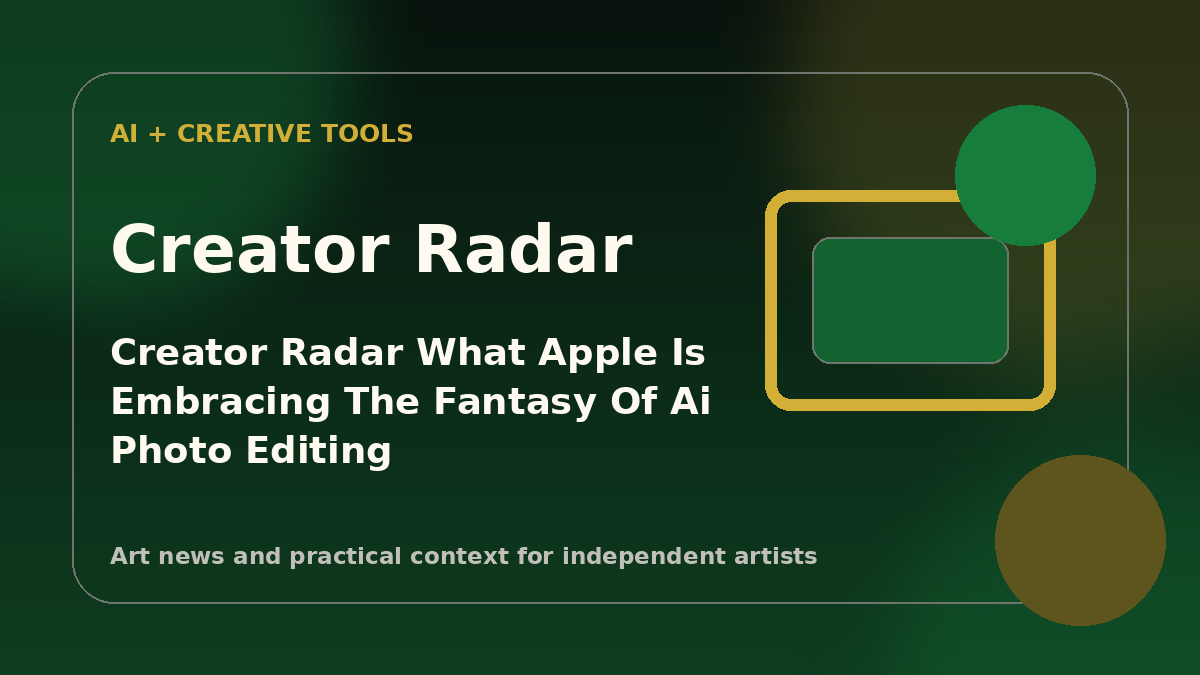 AI + CREATIVE TOOLS

Creator Radar

Creator Radar What Apple Is Embracing The Fantasy Of Ai Photo Editing

Art news and practical context for independent artists